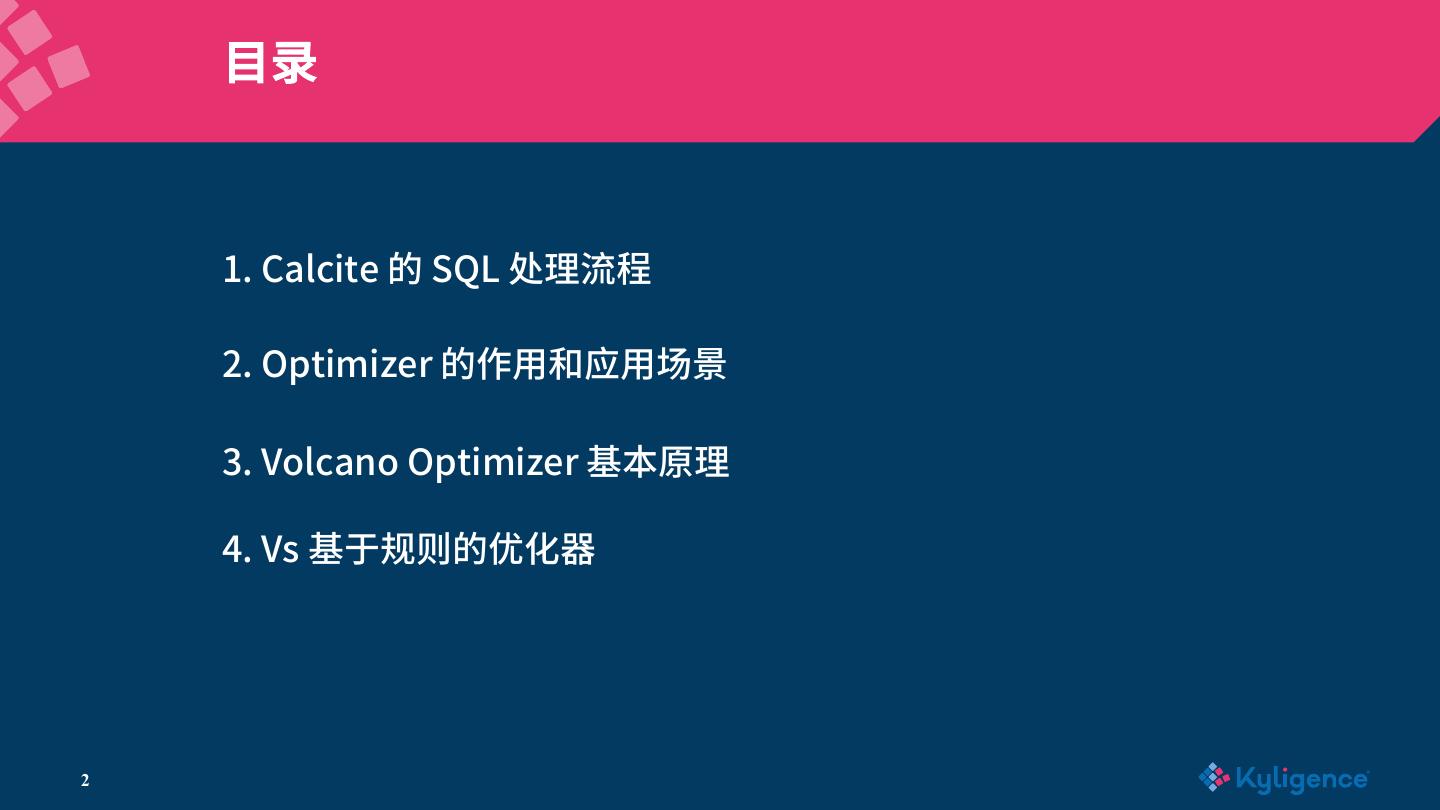 目录

1. Calcite 的 SQL 处理流程

2. Optimizer 的作用和应用场景

3. Volcano Optimizer 基本原理

4. Vs 基于规则的优化器

2

Kyligence